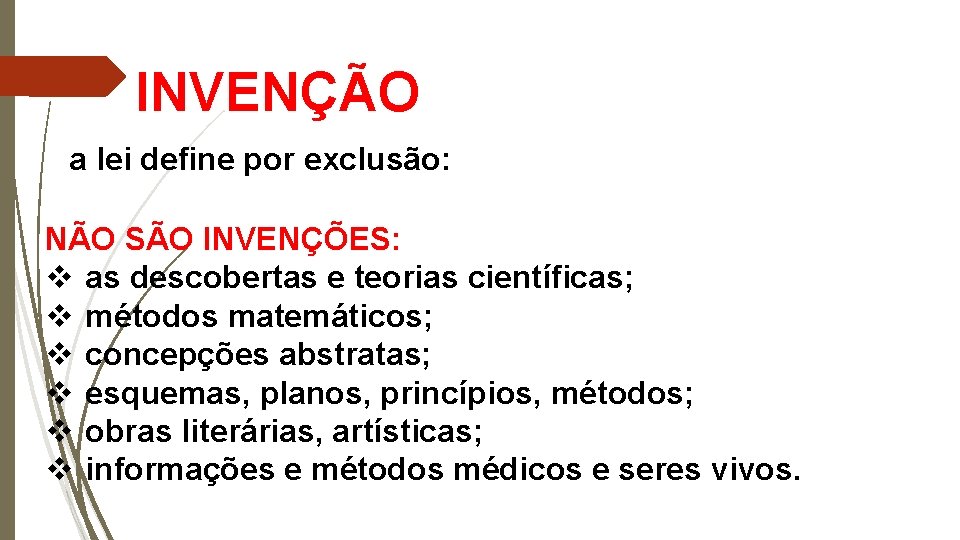 INVENÇÃO

a lei define por exclusão:

NÃO SÃO INVENÇÕES:
❖ as descobertas e teorias científicas;
❖ métodos matemáticos;
❖ concepções abstratas;
❖ esquemas, planos, princípios, métodos;
❖ obras literárias, artísticas;
❖ informações e métodos médicos e seres vivos.